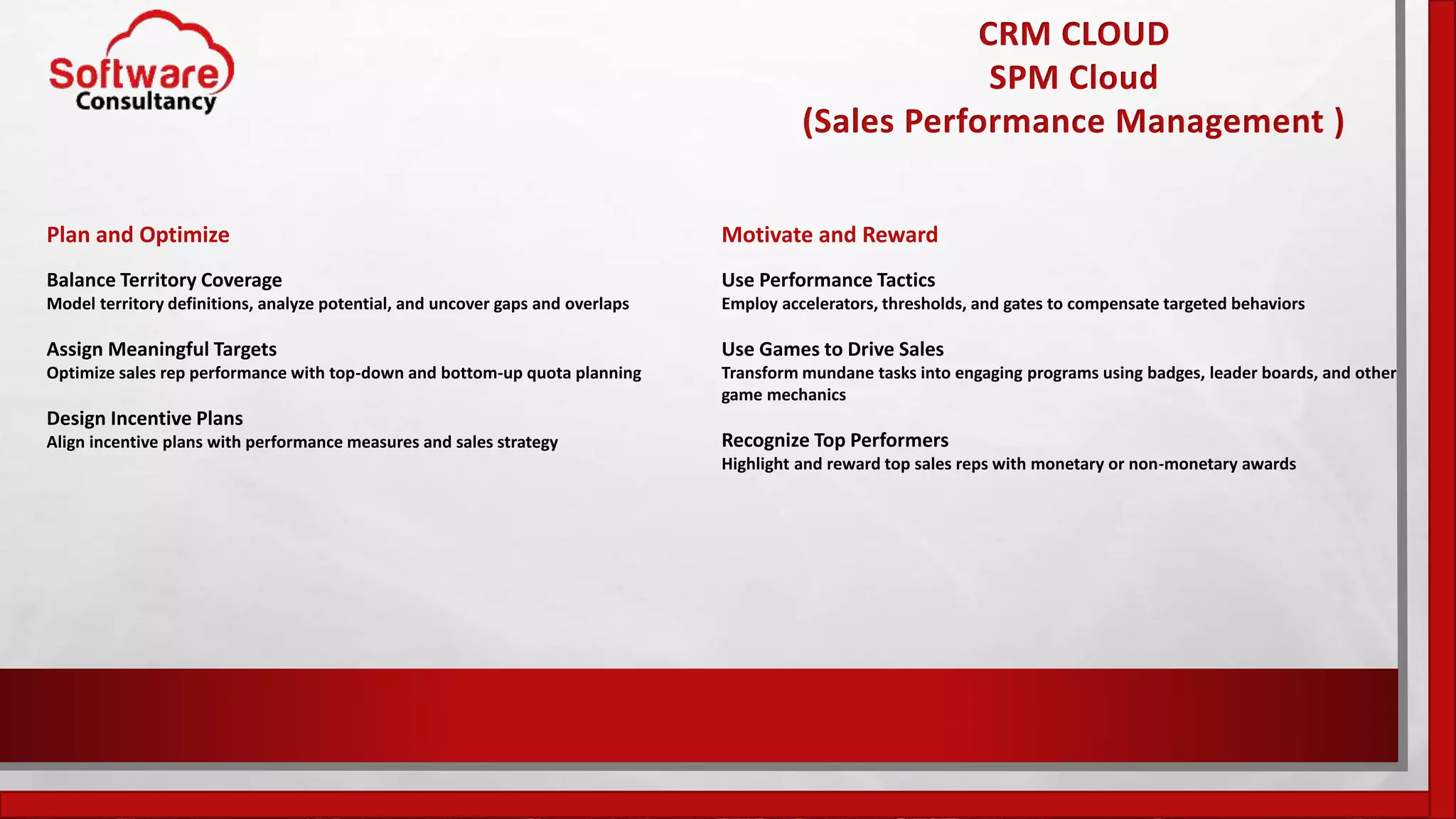 Software Consultancy

CRM CLOUD
SPM Cloud
(Sales Performance Management )

Plan and Optimize

Balance Territory Coverage
Model territory definitions, analyze potential, and uncover gaps and overlaps

Assign Meaningful Targets
Optimize sales rep performance with top-down and bottom-up quota planning

Design Incentive Plans
Align incentive plans with performance measures and sales strategy

Motivate and Reward

Use Performance Tactics
Employ accelerators, thresholds, and gates to compensate targeted behaviors

Use Games to Drive Sales
Transform mundane tasks into engaging programs using badges, leader boards, and other game mechanics

Recognize Top Performers
Highlight and reward top sales reps with monetary or non-monetary awards